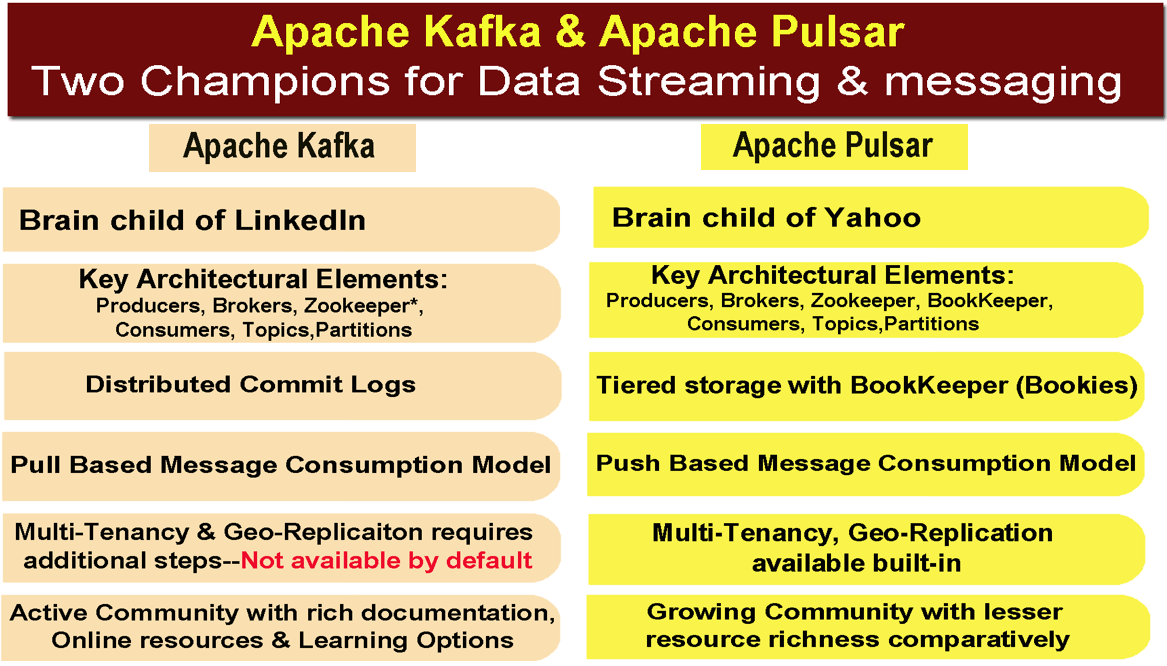 Apache Kafka & Apache Pulsar
Two Champions for Data Streaming & messaging

Apache Kafka

Brain child of LinkedIn

Key Architectural Elements:
Producers, Brokers, Zookeeper*, Consumers, Topics,Partitions

Distributed Commit Logs

Pull Based Message Consumption Model

Multi-Tenancy & Geo-Replicaiton requires additional steps--Not available by default

Active Community with rich documentation, Online resources & Learning Options

Apache Pulsar

Brain child of Yahoo

Key Architectural Elements:
Producers, Brokers, Zookeeper, BookKeeper, Consumers, Topics,Partitions

Tiered storage with BookKeeper (Bookies)

Push Based Message Consumption Model

Multi-Tenancy, Geo-Replication available built-in

Growing Community with lesser resource richness comparatively